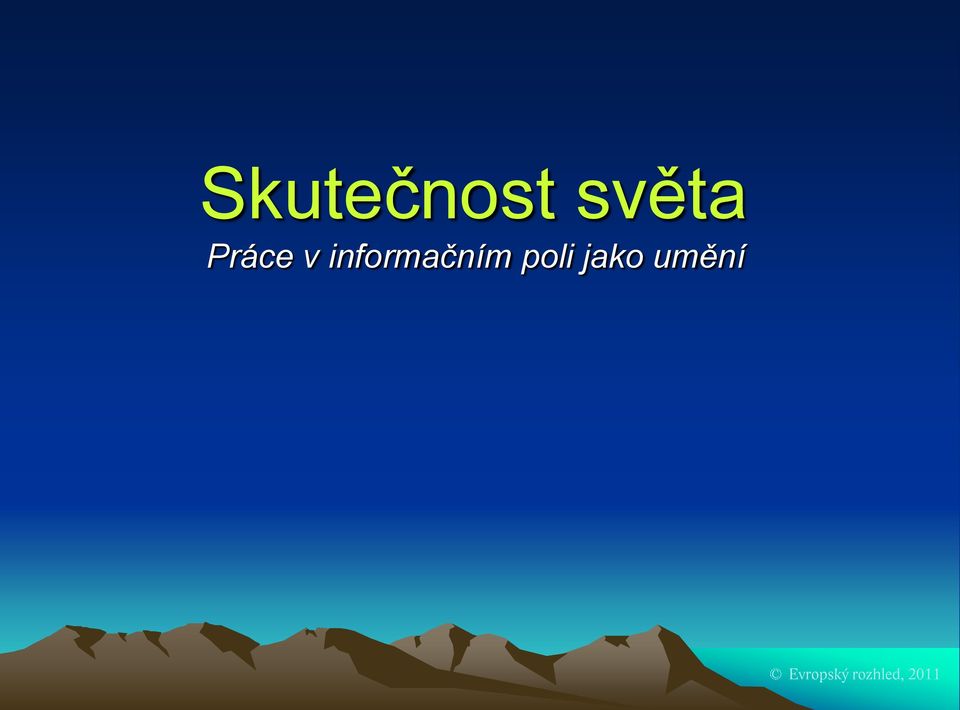 Skutečnost světa

Práce v informačním poli jako umění

© Evropský rozhled, 2011